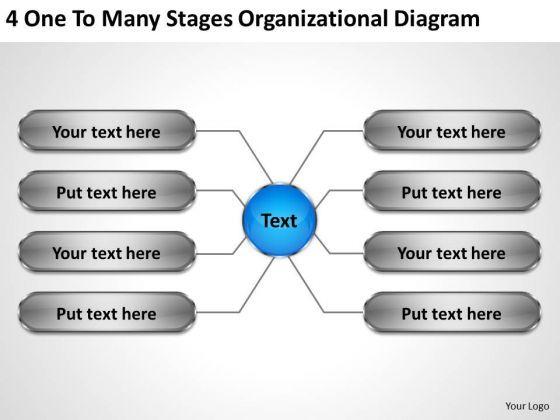 4 One To Many Stages Organizational Diagram

Your text here

Put text here

Your text here

Put text here

Text

Your text here

Put text here

Your text here

Put text here

Your Logo